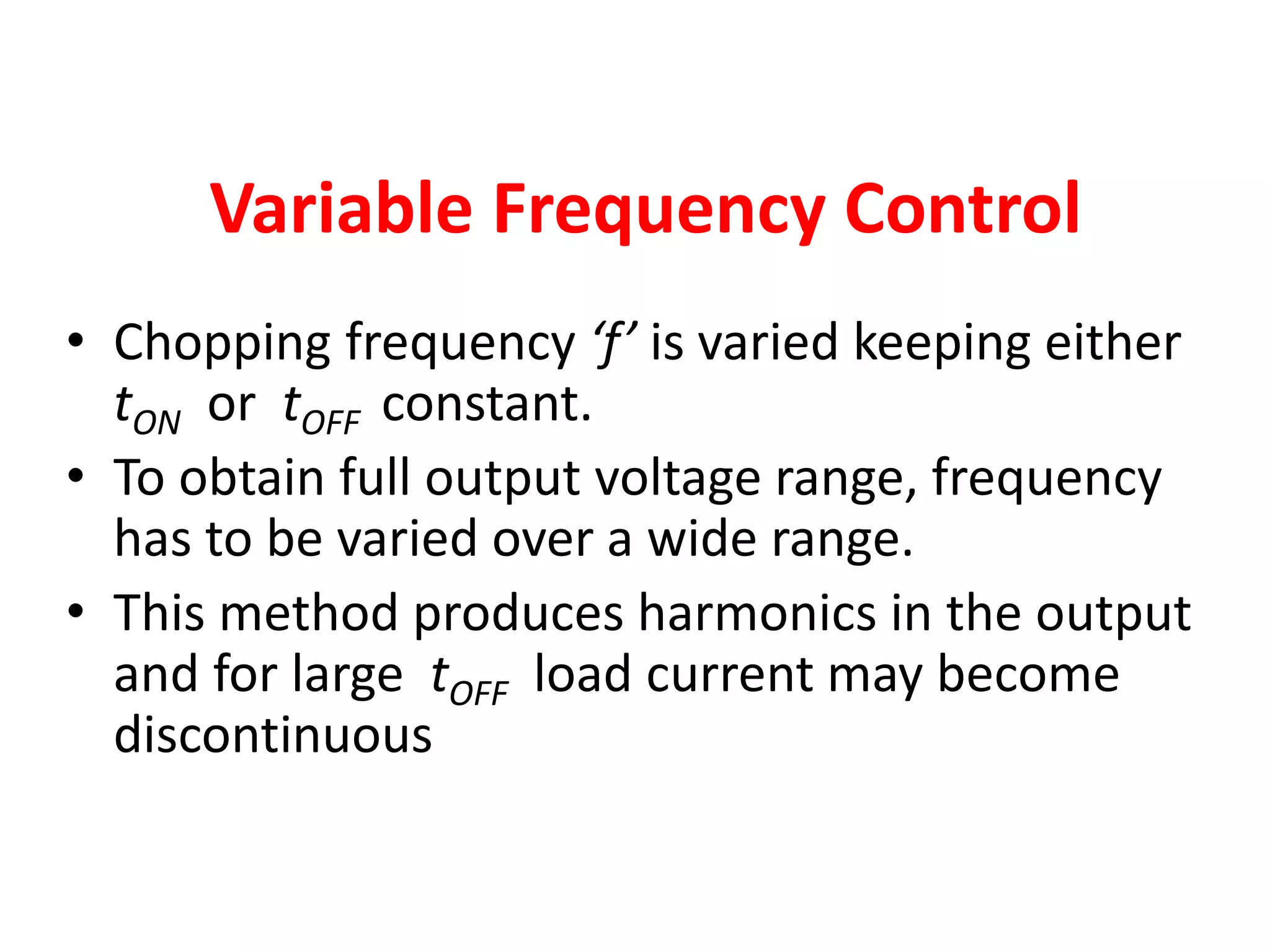 Variable Frequency Control

• Chopping frequency ‘$f$’ is varied keeping either $t_{ON}$ or $t_{OFF}$ constant.
• To obtain full output voltage range, frequency has to be varied over a wide range.
• This method produces harmonics in the output and for large $t_{OFF}$ load current may become discontinuous